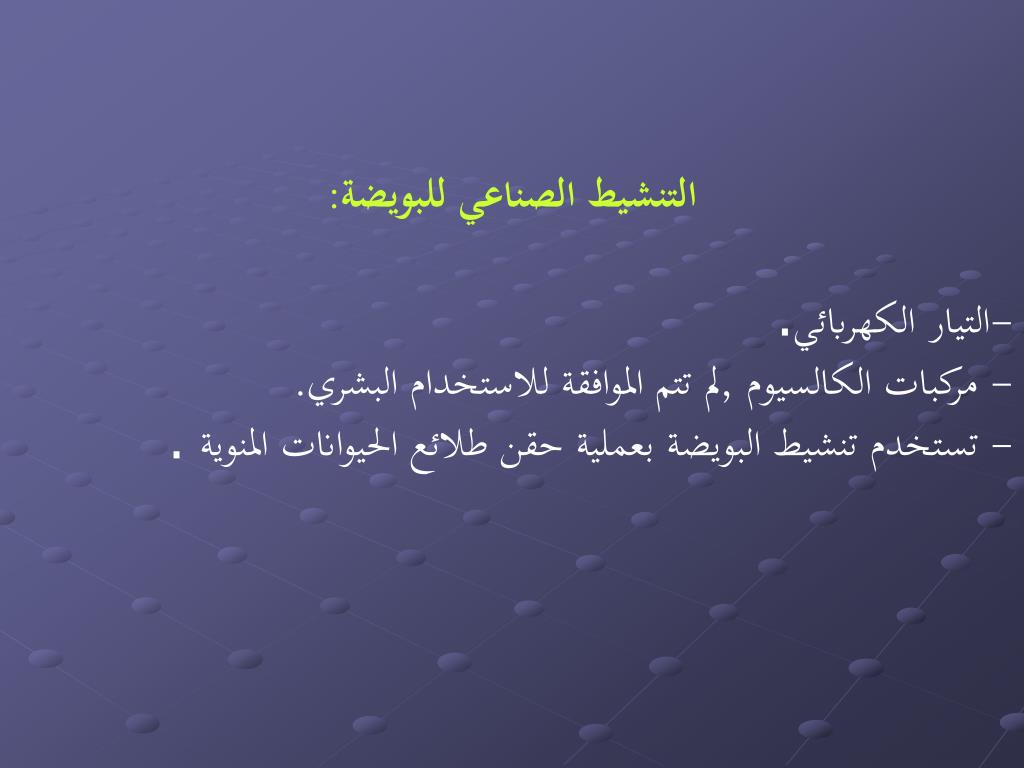 التنشيط الصناعي للبويضة:

-التيار الكهربائي.
- مركبات الكالسيوم ,لم تتم الموافقة للاستخدام البشري.
- تستخدم تنشيط البويضة بعملية حقن طلائع الحيوانات المنوية .